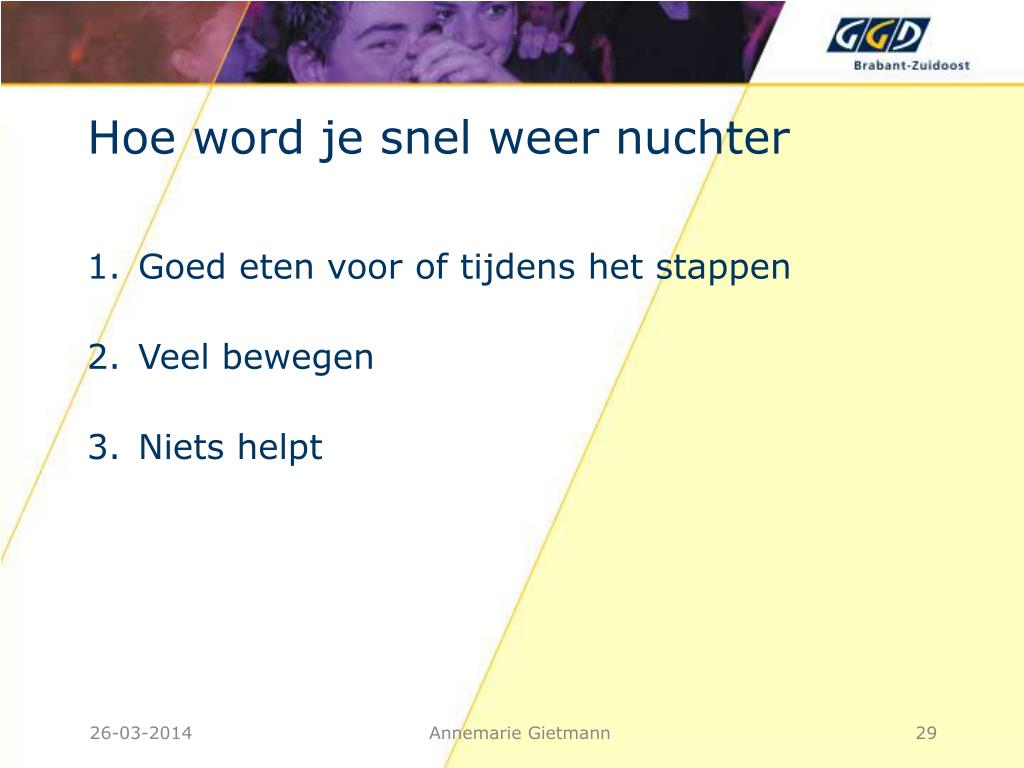 GGD
Brabant-Zuidoost

Hoe word je snel weer nuchter

1. Goed eten voor of tijdens het stappen

2. Veel bewegen

3. Niets helpt

26-03-2014
Annemarie Gietmann
29